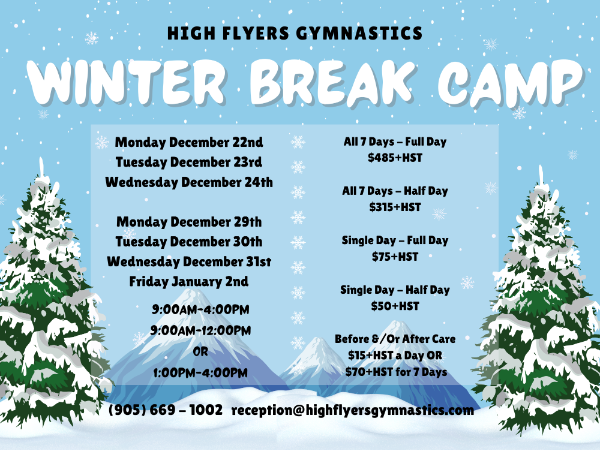 HIGH FLYERS GYMNASTICS

WINTER BREAK CAMP

Monday December 22nd
Tuesday December 23rd
Wednesday December 24th

Monday December 29th
Tuesday December 30th
Wednesday December 31st
Friday January 2nd

9:00AM-4:00PM
9:00AM-12:00PM
OR
1:00PM-4:00PM

All 7 Days – Full Day
$485+HST

All 7 Days – Half Day
$315+HST

Single Day – Full Day
$75+HST

Single Day – Half Day
$50+HST

Before &/Or After Care
$15+HST a Day OR
$70+HST for 7 Days

(905) 669 – 1002 reception@highflyersgymnastics.com